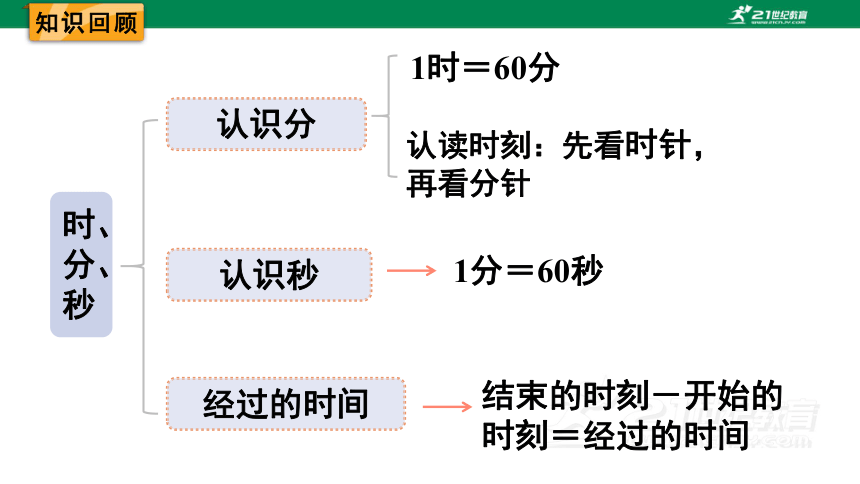 知识回顾

21世纪教育

时、分、秒

认识分

1时＝60分

认读时刻：先看时针，再看分针

认识秒

1分＝60秒

经过的时间

结束的时刻－开始的时刻＝经过的时间